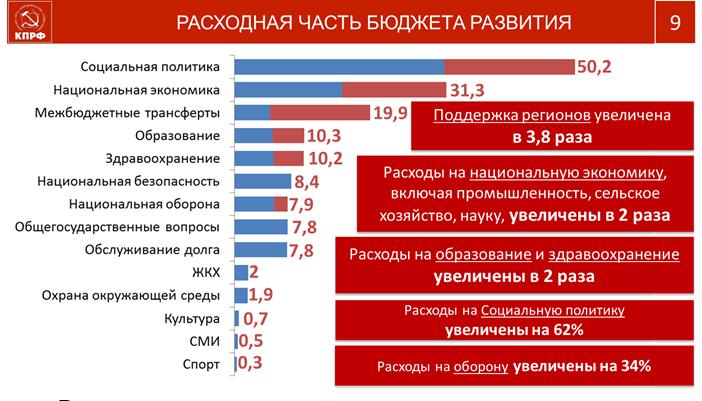 КПРФ

РАСХОДНАЯ ЧАСТЬ БЮДЖЕТА РАЗВИТИЯ

9

Социальная политика 50,2
Национальная экономика 31,3
Межбюджетные трансферты 19,9
Образование 10,3
Здравоохранение 10,2
Национальная безопасность 8,4
Национальная оборона 7,9
Общегосударственные вопросы 7,8
Обслуживание долга 7,8
ЖКХ 2
Охрана окружающей среды 1,9
Культура 0,7
СМИ 0,5
Спорт 0,3

Поддержка регионов увеличена в 3,8 раза

Расходы на национальную экономику, включая промышленность, сельское хозяйство, науку, увеличены в 2 раза

Расходы на образование и здравоохранение увеличены в 2 раза

Расходы на Социальную политику увеличены на 62%

Расходы на оборону увеличены на 34%